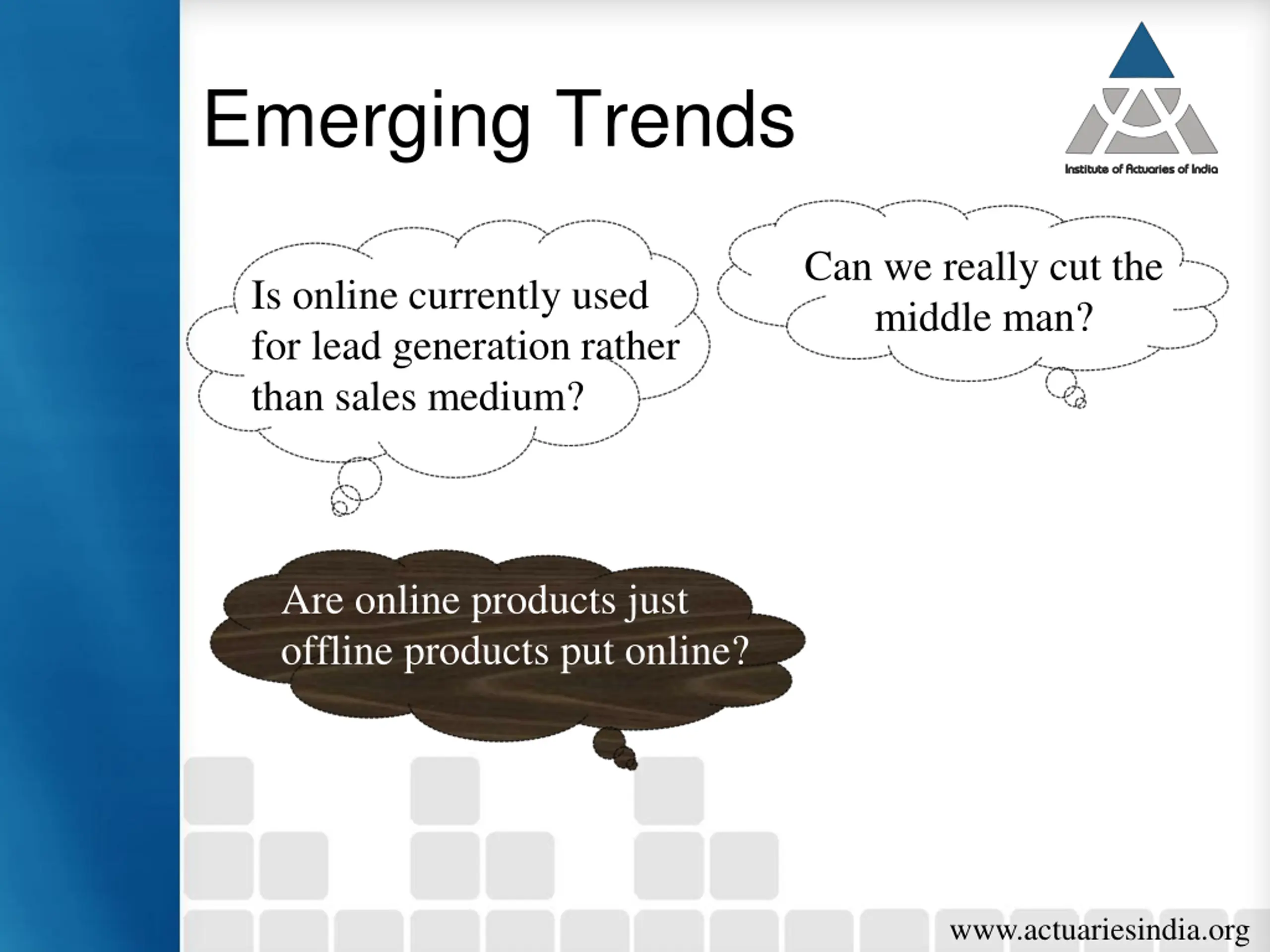 Emerging Trends

Institute of Actuaries of India

Is online currently used for lead generation rather than sales medium?

Can we really cut the middle man?

Are online products just offline products put online?

www.actuariesindia.org